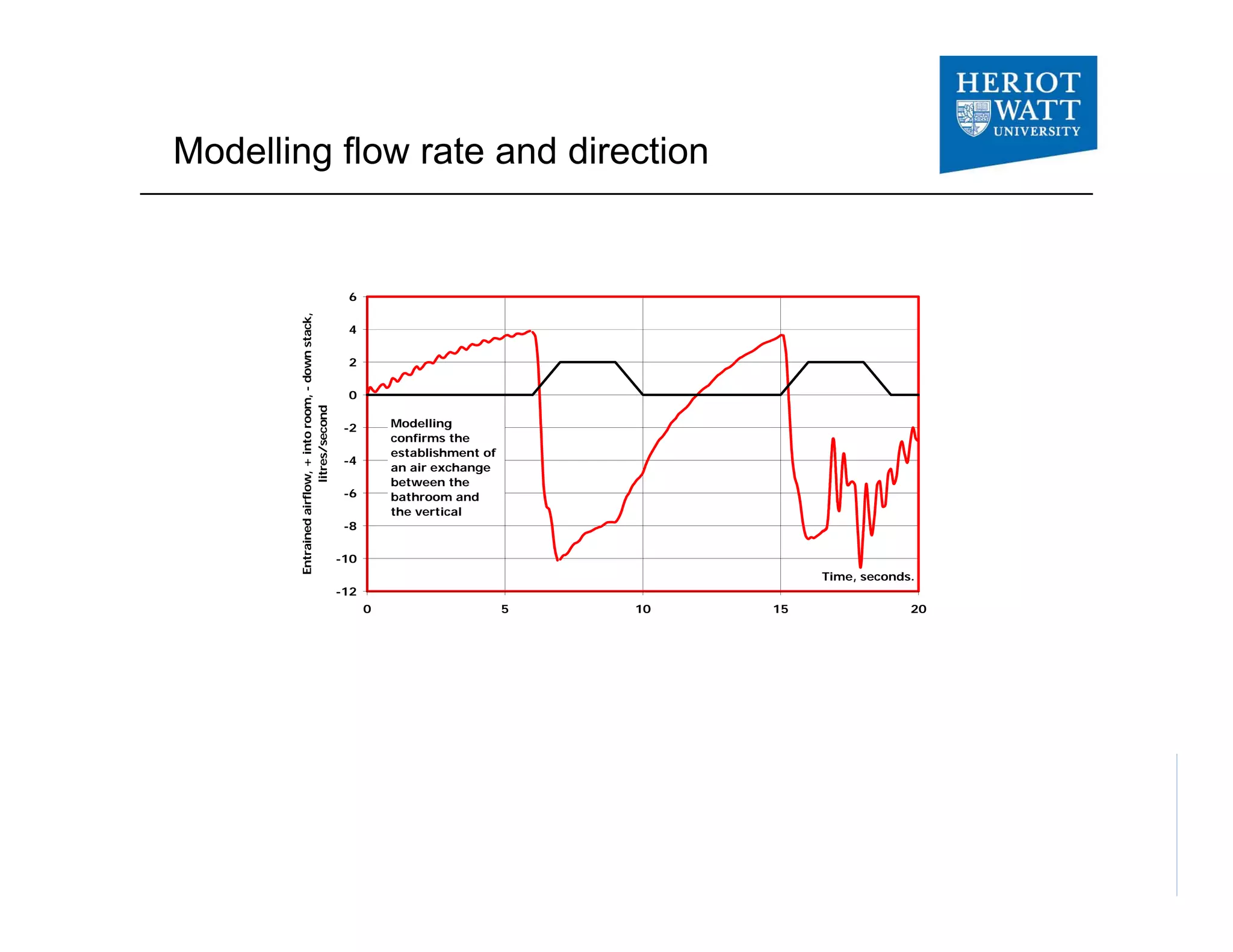 HERIOT WATT UNIVERSITY

Modelling flow rate and direction

Entrained airflow, + into room, - down stack, litres/second

6
4
2
0
-2
-4
-6
-8
-10
-12

Modelling confirms the establishment of an air exchange between the bathroom and the vertical

Time, seconds.

0
5
10
15
20